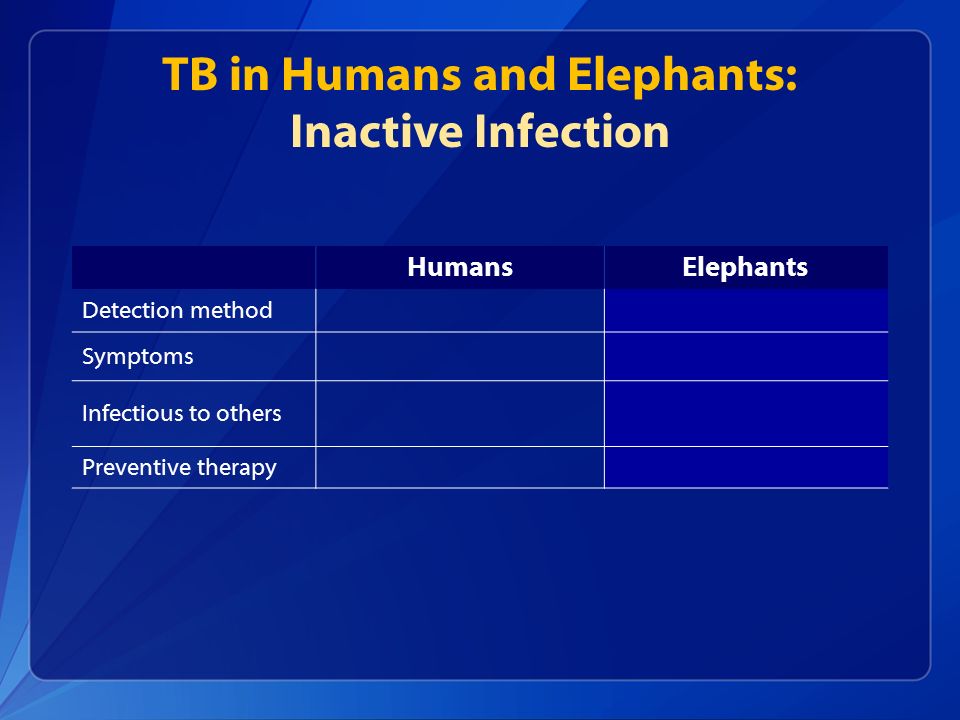 TB in Humans and Elephants:
Inactive Infection

| | Humans | Elephants |
|---|---|---|
| Detection method | | |
| Symptoms | | |
| Infectious to others | | |
| Preventive therapy | | |